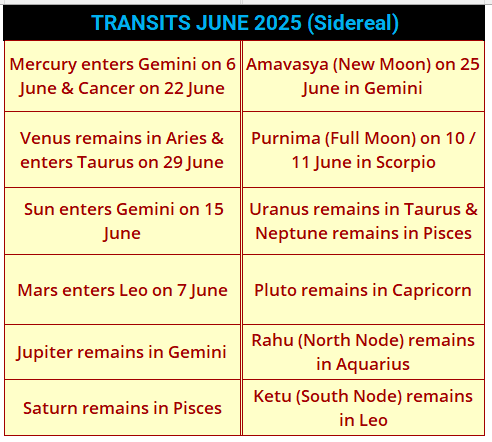 | TRANSITS JUNE 2025 (Sidereal) | |
|---|---|
| Mercury enters Gemini on 6 June & Cancer on 22 June | Amavasya (New Moon) on 25 June in Gemini |
| Venus remains in Aries & enters Taurus on 29 June | Purnima (Full Moon) on 10 / 11 June in Scorpio |
| Sun enters Gemini on 15 June | Uranus remains in Taurus & Neptune remains in Pisces |
| Mars enters Leo on 7 June | Pluto remains in Capricorn |
| Jupiter remains in Gemini | Rahu (North Node) remains in Aquarius |
| Saturn remains in Pisces | Ketu (South Node) remains in Leo |